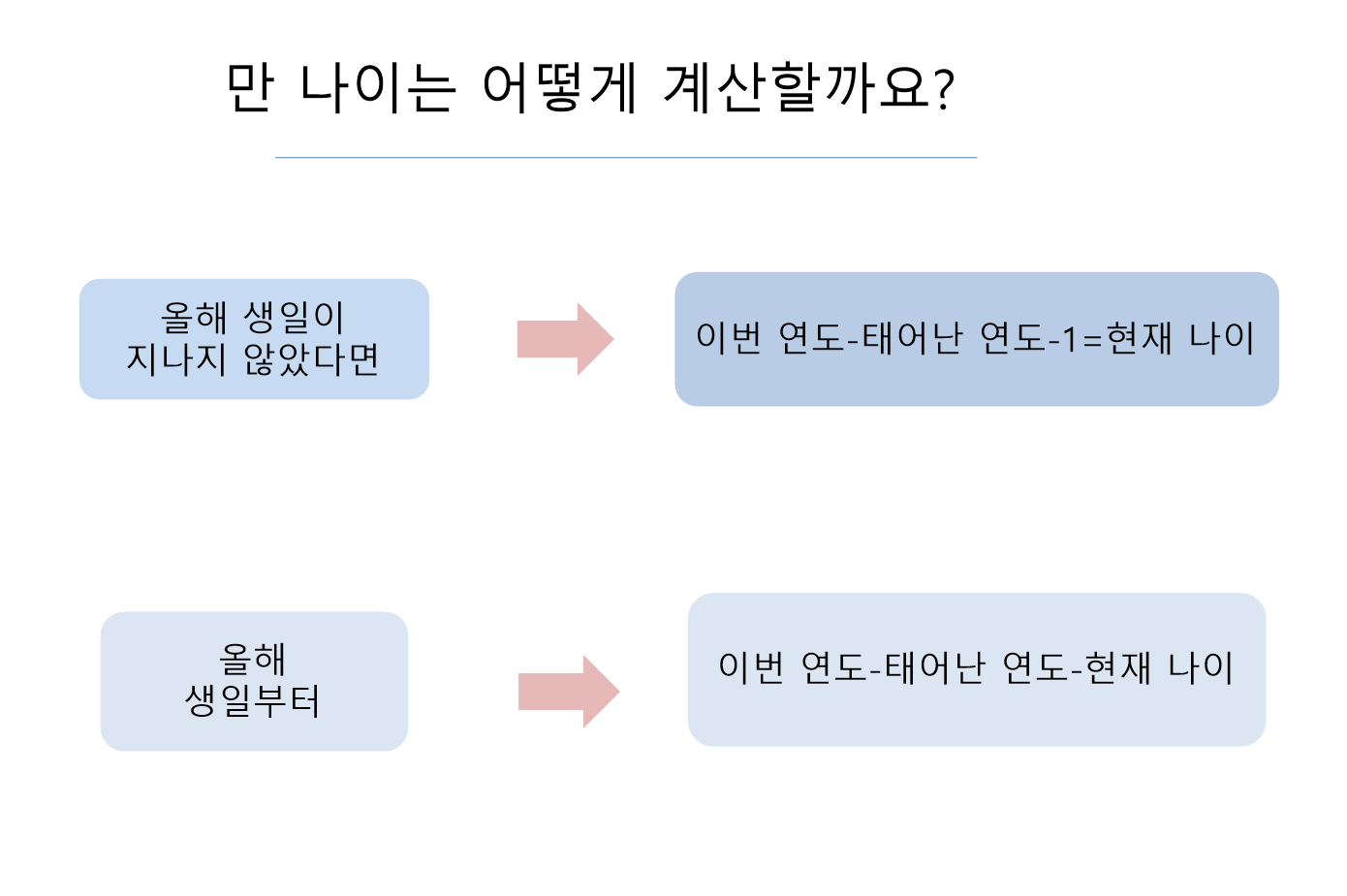 만 나이는 어떻게 계산할까요?

올해 생일이 지나지 않았다면

이번 연도-태어난 연도-1=현재 나이

올해 생일부터

이번 연도-태어난 연도-현재 나이